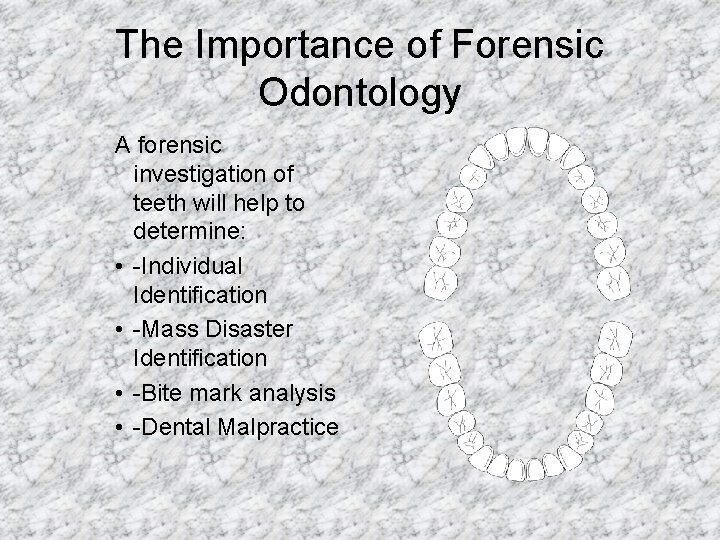 The Importance of Forensic Odontology

A forensic investigation of teeth will help to determine:

• -Individual Identification
• -Mass Disaster Identification
• -Bite mark analysis
• -Dental Malpractice